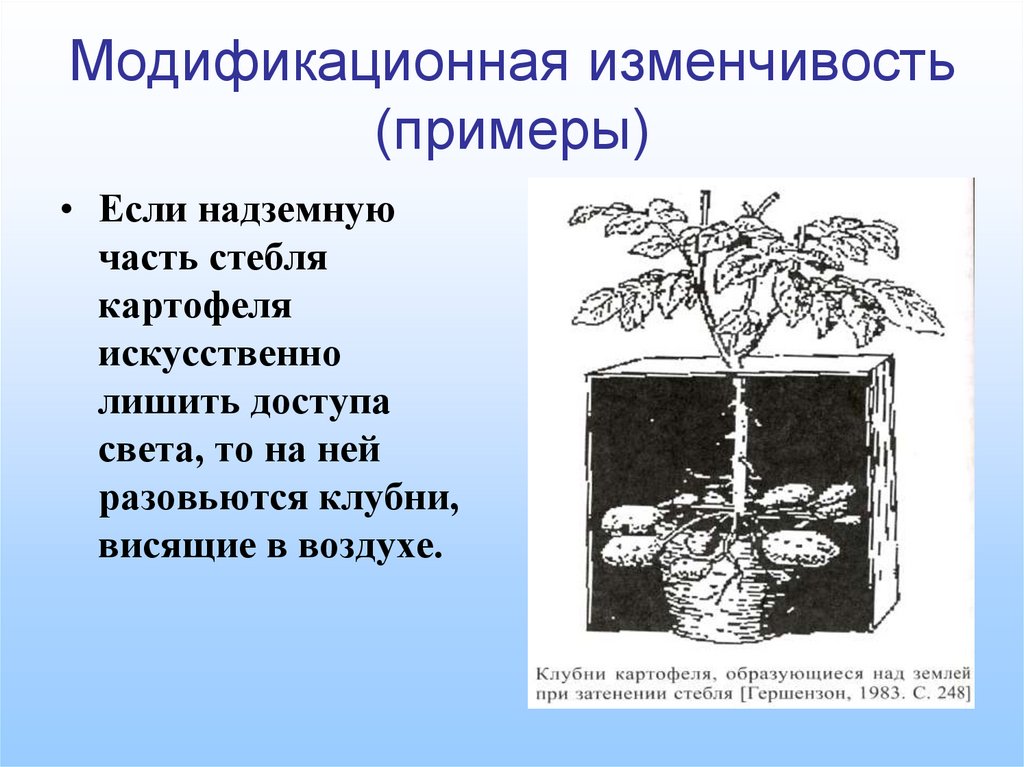 Модификационная изменчивость (примеры)

• Если надземную часть стебля картофеля искусственно лишить доступа света, то на ней разовьются клубни, висящие в воздухе.

Клубни картофеля, образующиеся над землей при затенении стебля [Гершензон, 1983. С. 248]